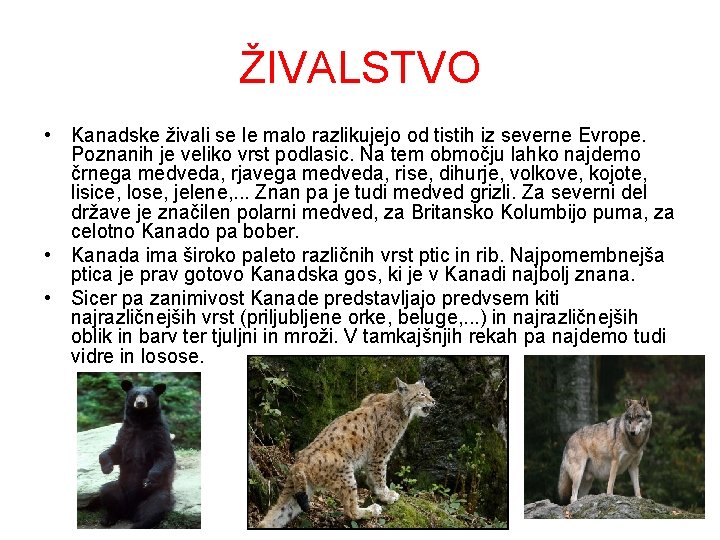 ŽIVALSTVO

• Kanadske živali se le malo razlikujejo od tistih iz severne Evrope. Poznanih je veliko vrst podlasic. Na tem območju lahko najdemo črnega medveda, rjavega medveda, rise, dihurje, volkove, kojote, lisice, lose, jelene,... Znan pa je tudi medved grizli. Za severni del države je značilen polarni medved, za Britansko Kolumbijo puma, za celotno Kanado pa bober.

• Kanada ima široko paleto različnih vrst ptic in rib. Najpomembnejša ptica je prav gotovo Kanadska gos, ki je v Kanadi najbolj znana.

• Sicer pa zanimivost Kanade predstavljajo predvsem kiti najrazličnejših vrst (priljubljene orke, beluge,...) in najrazličnejših oblik in barv ter tjuljni in mroži. V tamkajšnjih rekah pa najdemo tudi vidre in losose.